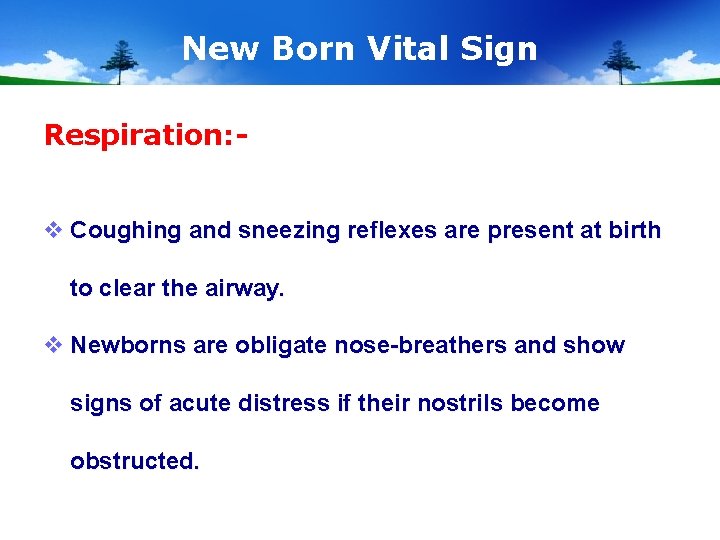 New Born Vital Sign

Respiration:-

❖ Coughing and sneezing reflexes are present at birth to clear the airway.

❖ Newborns are obligate nose-breathers and show signs of acute distress if their nostrils become obstructed.